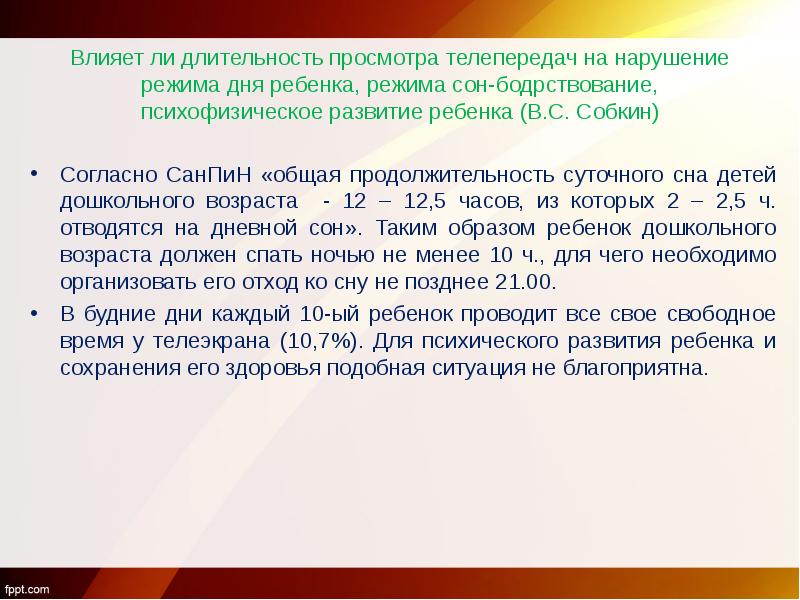 Влияет ли длительность просмотра телепередач на нарушение режима дня ребенка, режима сон-бодрствование, психофизическое развитие ребенка (В.С. Собкин)

• Согласно СанПиН «общая продолжительность суточного сна детей дошкольного возраста - 12 – 12,5 часов, из которых 2 – 2,5 ч. отводятся на дневной сон». Таким образом ребенок дошкольного возраста должен спать ночью не менее 10 ч., для чего необходимо организовать его отход ко сну не позднее 21.00.

• В будние дни каждый 10-ый ребенок проводит все свое свободное время у телеэкрана (10,7%). Для психического развития ребенка и сохранения его здоровья подобная ситуация не благоприятна.

fppt.com